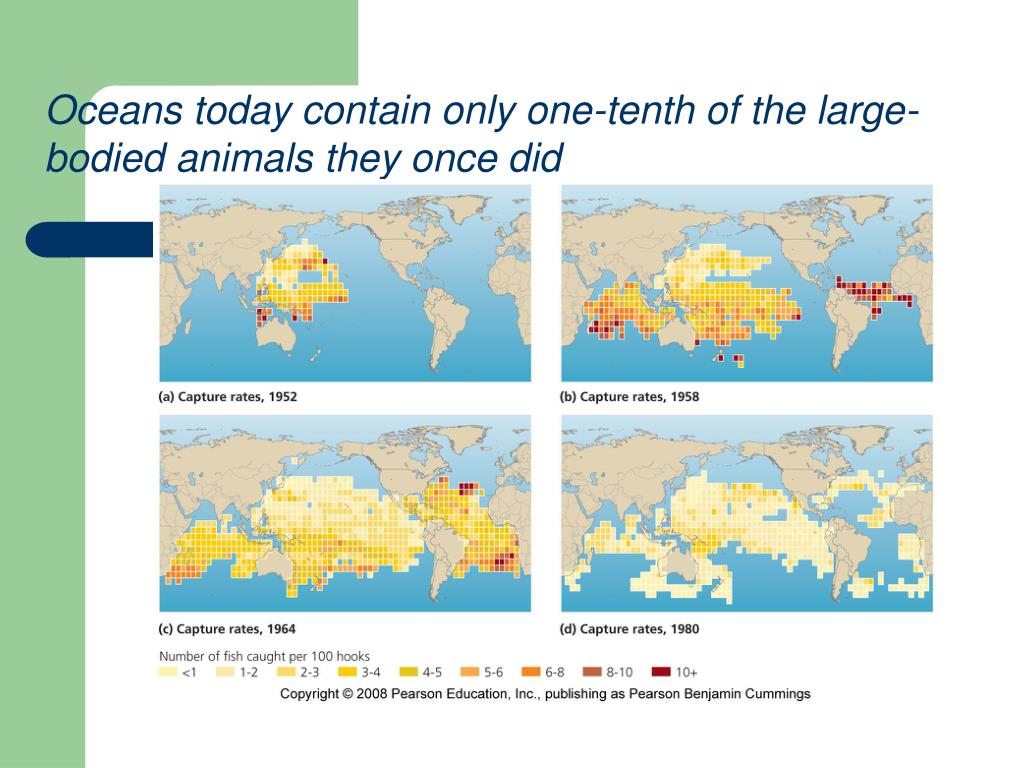 Oceans today contain only one-tenth of the large-bodied animals they once did

(a) Capture rates, 1952

(b) Capture rates, 1958

(c) Capture rates, 1964

(d) Capture rates, 1980

Number of fish caught per 100 hooks
<1 1-2 2-3 3-4 4-5 5-6 6-8 8-10 10+

Copyright © 2008 Pearson Education, Inc., publishing as Pearson Benjamin Cummings